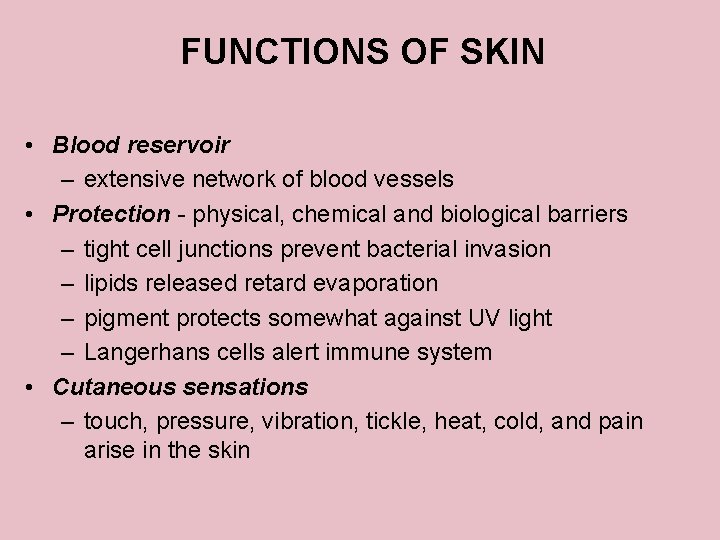 FUNCTIONS OF SKIN

• Blood reservoir
  – extensive network of blood vessels
• Protection - physical, chemical and biological barriers
  – tight cell junctions prevent bacterial invasion
  – lipids released retard evaporation
  – pigment protects somewhat against UV light
  – Langerhans cells alert immune system
• Cutaneous sensations
  – touch, pressure, vibration, tickle, heat, cold, and pain arise in the skin